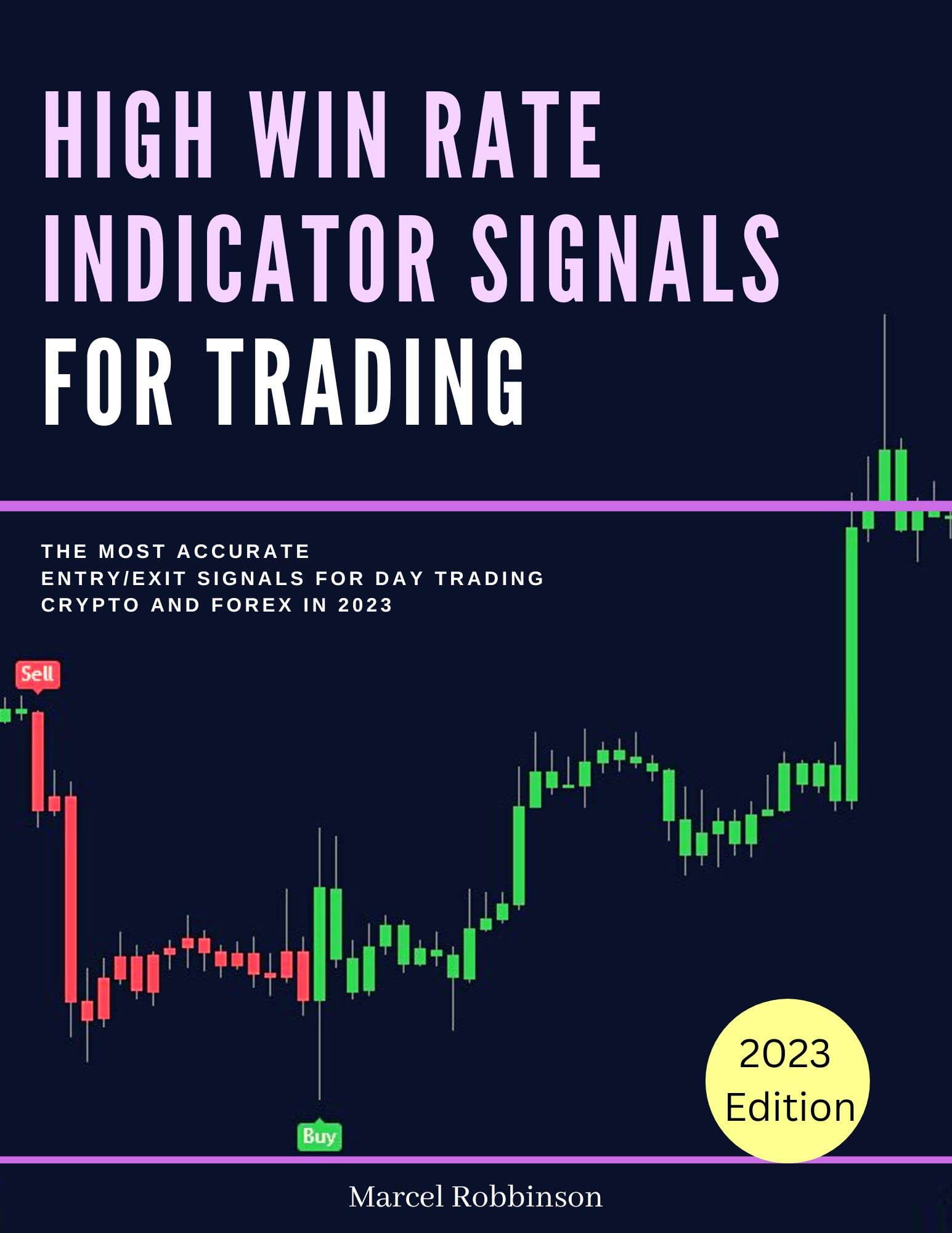 HIGH WIN RATE INDICATOR SIGNALS FOR TRADING

THE MOST ACCURATE ENTRY/EXIT SIGNALS FOR DAY TRADING CRYPTO AND FOREX IN 2023

Sell

Buy

2023 Edition

Marcel Robbinson